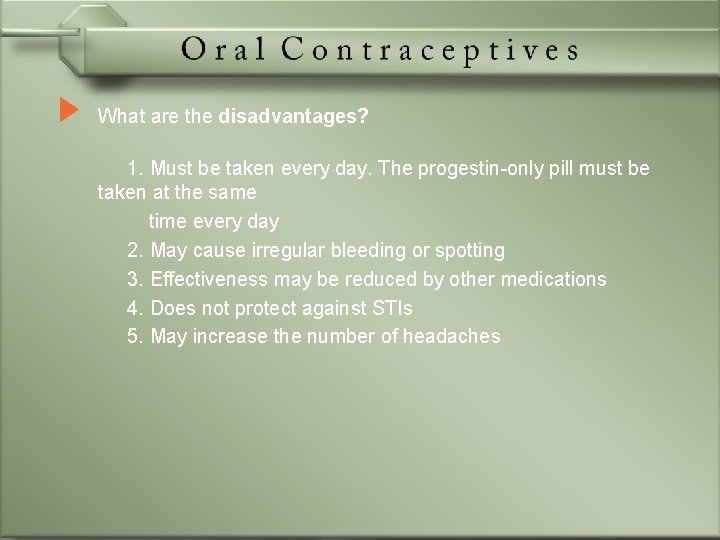 Oral Contraceptives

What are the disadvantages?

1. Must be taken every day. The progestin-only pill must be taken at the same time every day
2. May cause irregular bleeding or spotting
3. Effectiveness may be reduced by other medications
4. Does not protect against STIs
5. May increase the number of headaches